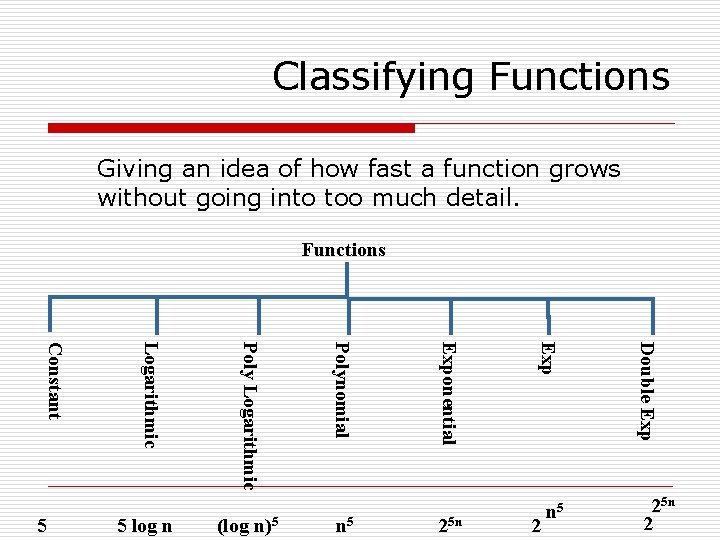 Classifying Functions

Giving an idea of how fast a function grows without going into too much detail.

Functions

Constant

Logarithmic

Poly Logarithmic

Polynomial

Exponential

Exp

Double Exp

5

5 log n

$(\log n)^5$

$n^5$

$2^{5n}$

$2^{n^5}$

$2^{2^{5n}}$